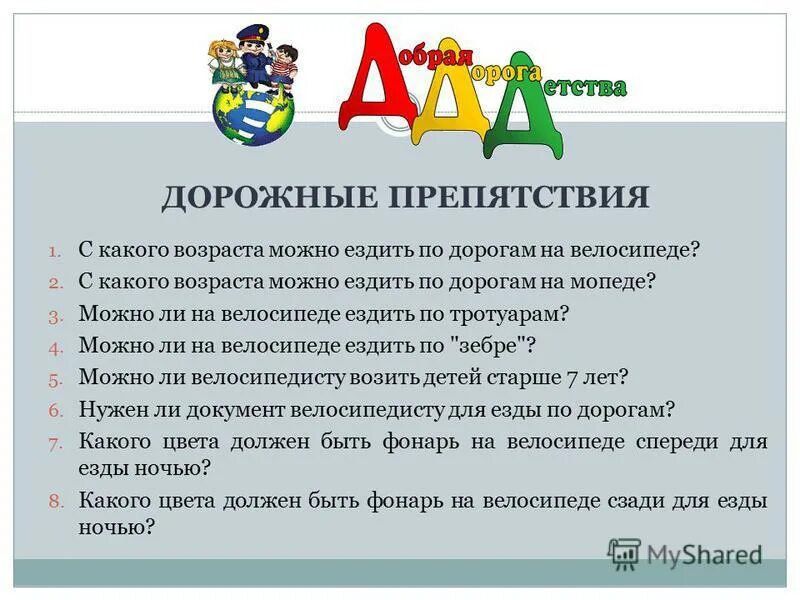 Добрая Дорога Детства

ДОРОЖНЫЕ ПРЕПЯТСТВИЯ

1. С какого возраста можно ездить по дорогам на велосипеде?
2. С какого возраста можно ездить по дорогам на мопеде?
3. Можно ли на велосипеде ездить по тротуарам?
4. Можно ли на велосипеде ездить по "зебре"?
5. Можно ли велосипедисту возить детей старше 7 лет?
6. Нужен ли документ велосипедисту для езды по дорогам?
7. Какого цвета должен быть фонарь на велосипеде спереди для езды ночью?
8. Какого цвета должен быть фонарь на велосипеде сзади для езды ночью?

MyShared